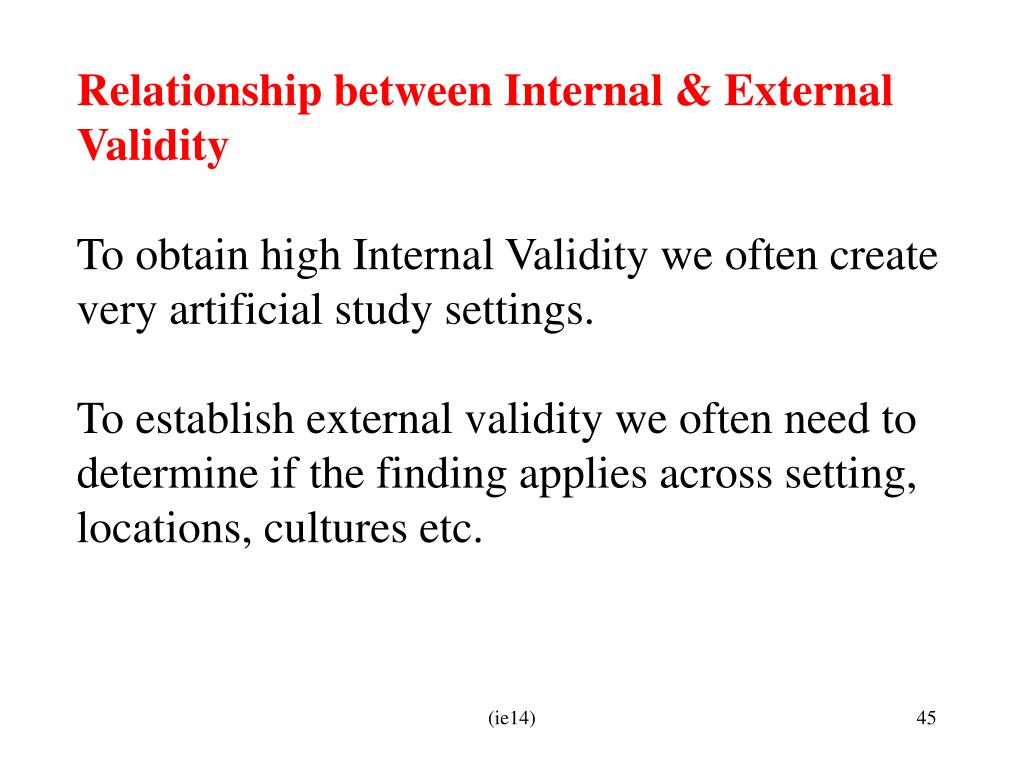 Relationship between Internal & External Validity

To obtain high Internal Validity we often create very artificial study settings.

To establish external validity we often need to determine if the finding applies across setting, locations, cultures etc.

(ie14)

45